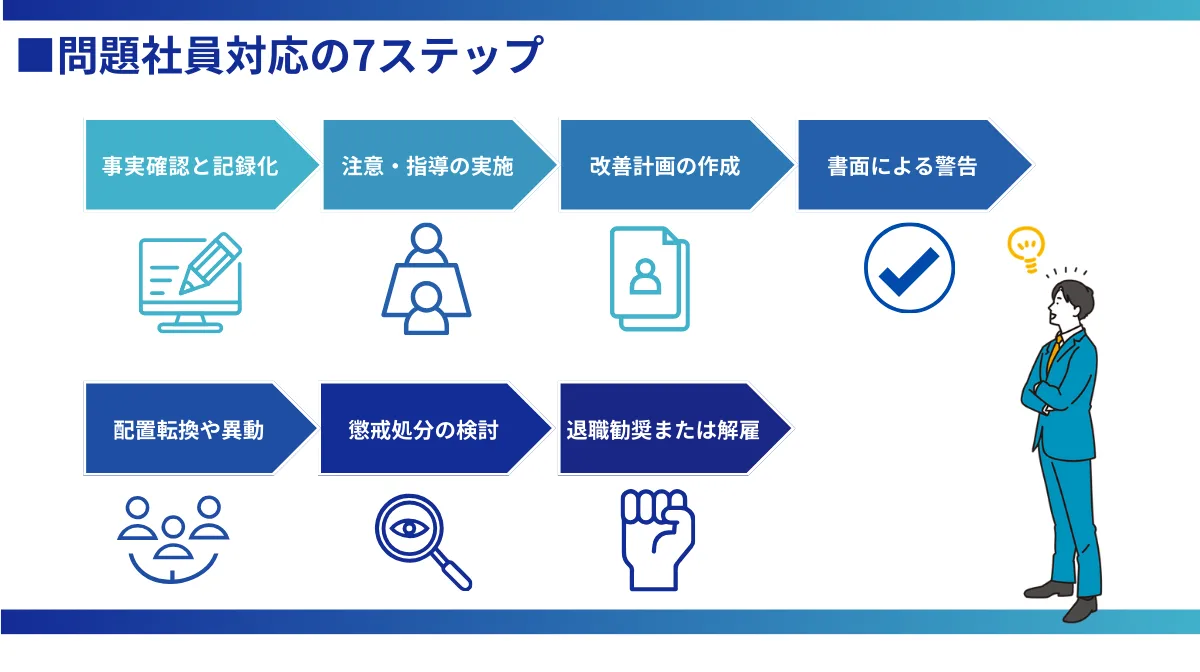 ■問題社員対応の7ステップ

事実確認と記録化

注意・指導の実施

改善計画の作成

書面による警告

配置転換や異動

懲戒処分の検討

退職勧奨または解雇